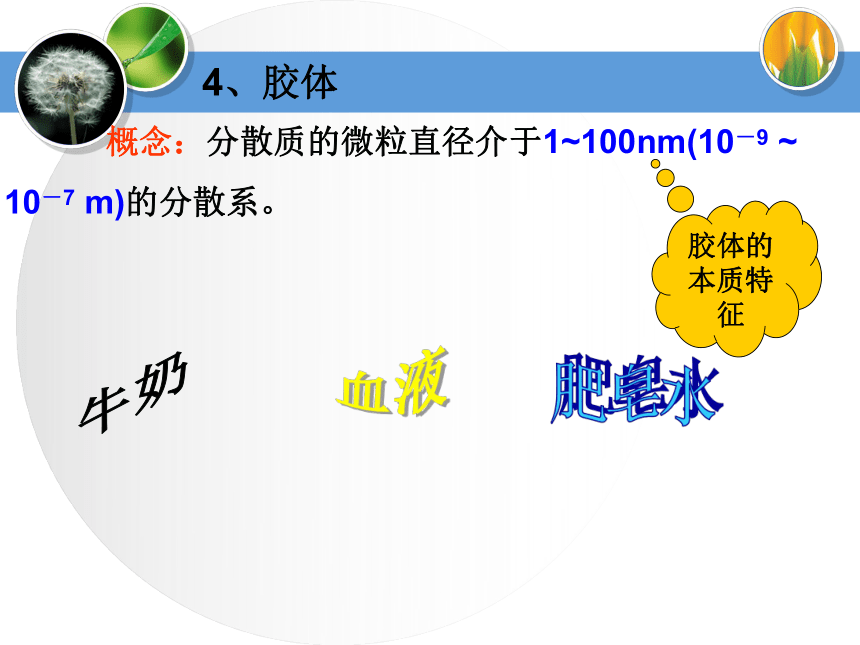 4、胶体

概念：分散质的微粒直径介于1~100nm($10^{-9}$ ~ $10^{-7}$ m)的分散系。

胶体的本质特征

牛奶

血液

肥皂水